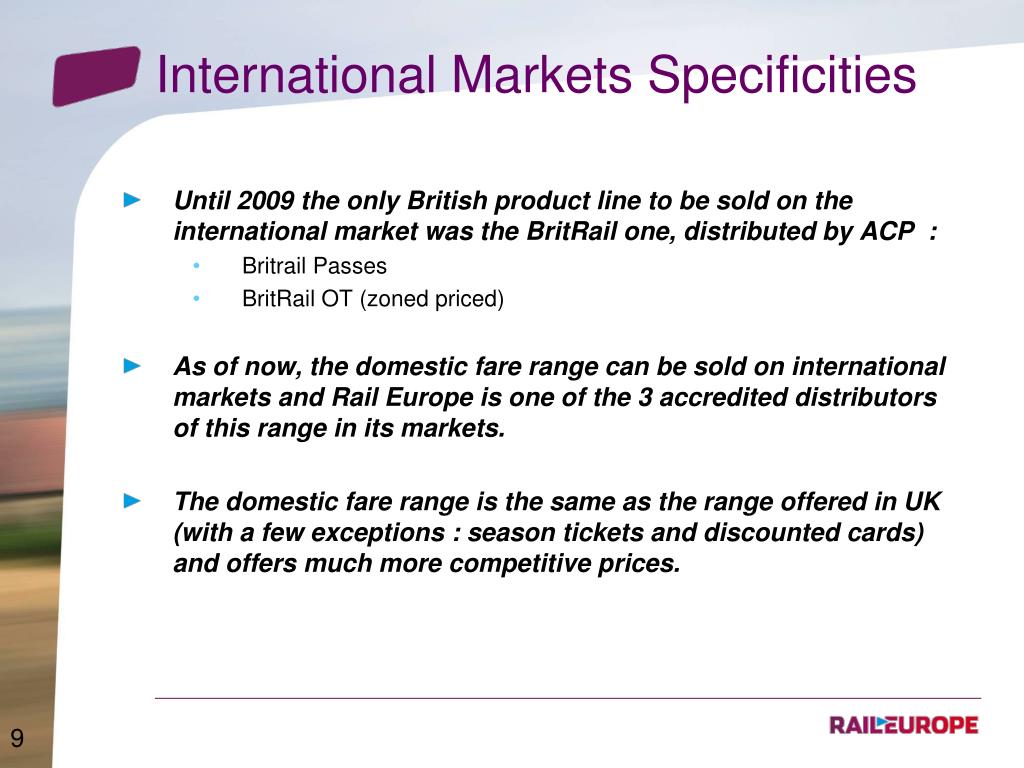 International Markets Specificities

► Until 2009 the only British product line to be sold on the international market was the BritRail one, distributed by ACP :

• Britrail Passes
• BritRail OT (zoned priced)

► As of now, the domestic fare range can be sold on international markets and Rail Europe is one of the 3 accredited distributors of this range in its markets.

► The domestic fare range is the same as the range offered in UK (with a few exceptions : season tickets and discounted cards) and offers much more competitive prices.

9

RAILEUROPE